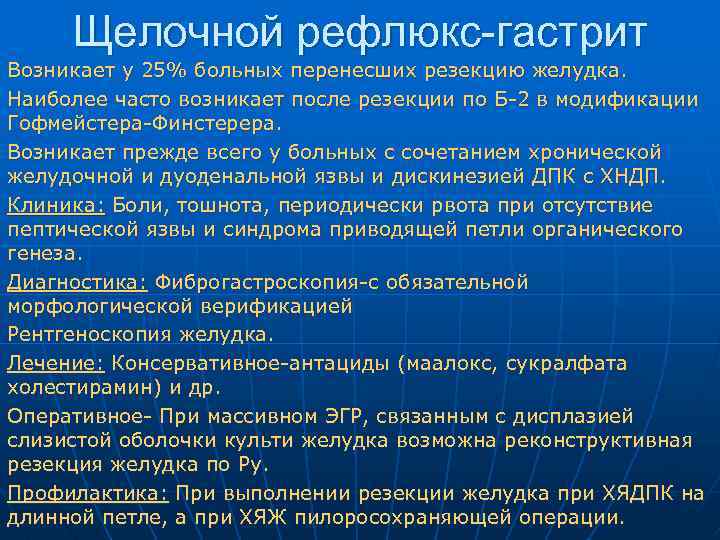 Щелочной рефлюкс-гастрит

Возникает у 25% больных перенесших резекцию желудка.

Наиболее часто возникает после резекции по Б-2 в модификации Гофмейстера-Финстерера.

Возникает прежде всего у больных с сочетанием хронической желудочной и дуоденальной язвы и дискинезией ДПК с ХНДП.

Клиника: Боли, тошнота, периодически рвота при отсутствие пептической язвы и синдрома приводящей петли органического генеза.

Диагностика: Фиброгастроскопия-с обязательной морфологической верификацией

Рентгеноскопия желудка.

Лечение: Консервативное-антациды (маалокс, сукралфата холестирамин) и др.

Оперативное- При массивном ЭГР, связанным с дисплазией слизистой оболочки культи желудка возможна реконструктивная резекция желудка по Ру.

Профилактика: При выполнении резекции желудка при ХЯДПК на длинной петле, а при ХЯЖ пилоросохраняющей операции.